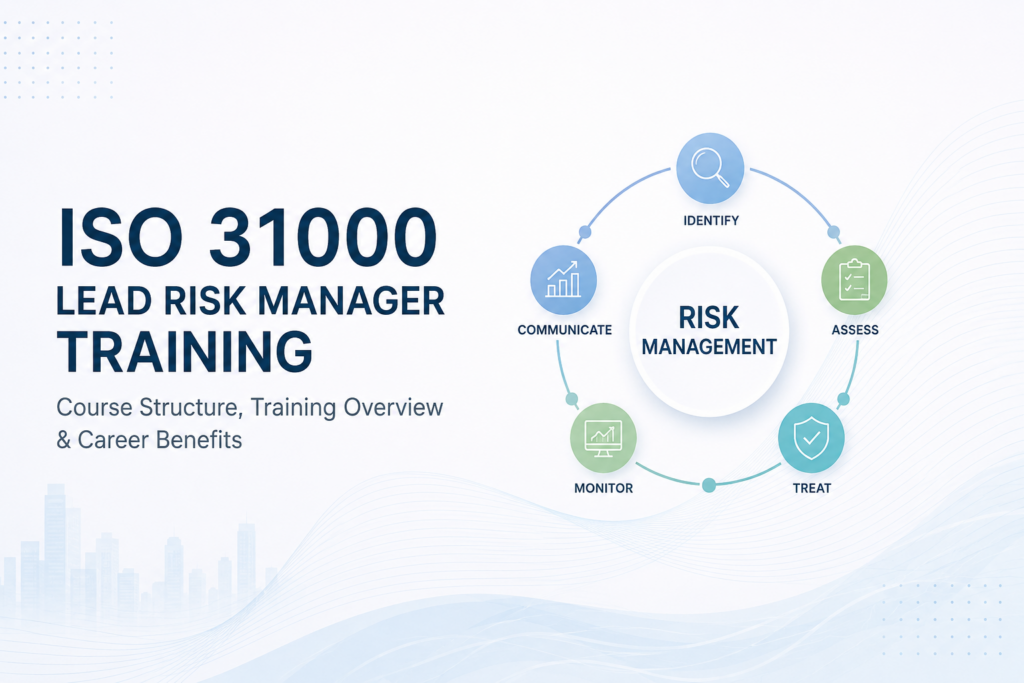 ISO 31000
LEAD RISK MANAGER
TRAINING

Course Structure, Training Overview & Career Benefits

IDENTIFY

ASSESS

TREAT

MONITOR

COMMUNICATE

RISK
MANAGEMENT